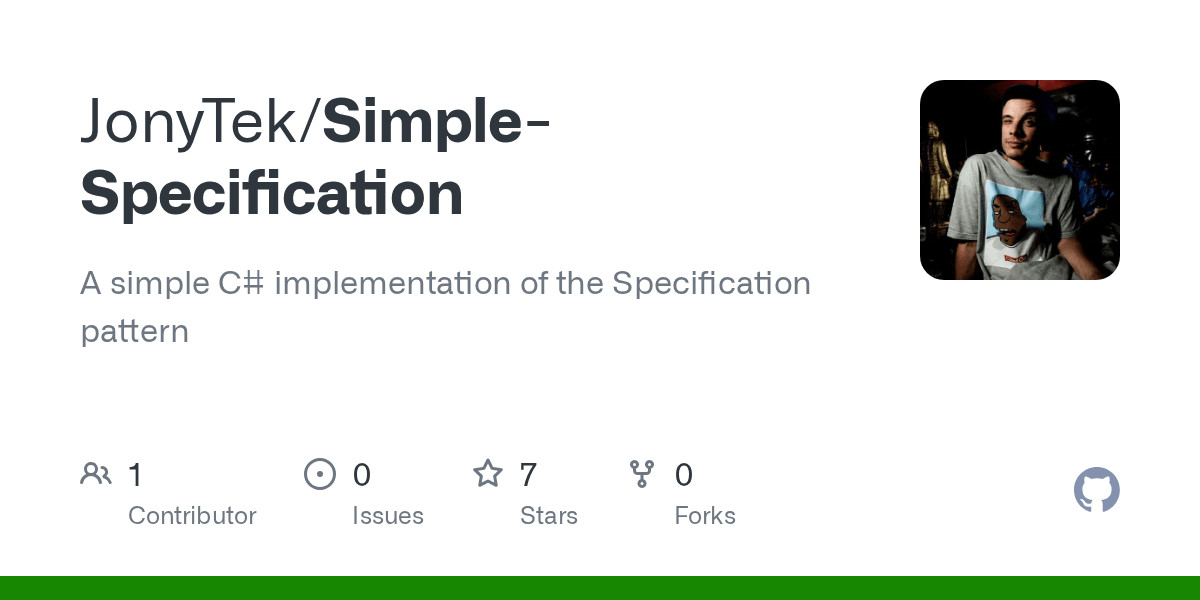 JonyTek/Simple-Specification

A simple C# implementation of the Specification pattern

1
Contributor

0
Issues

7
Stars

0
Forks